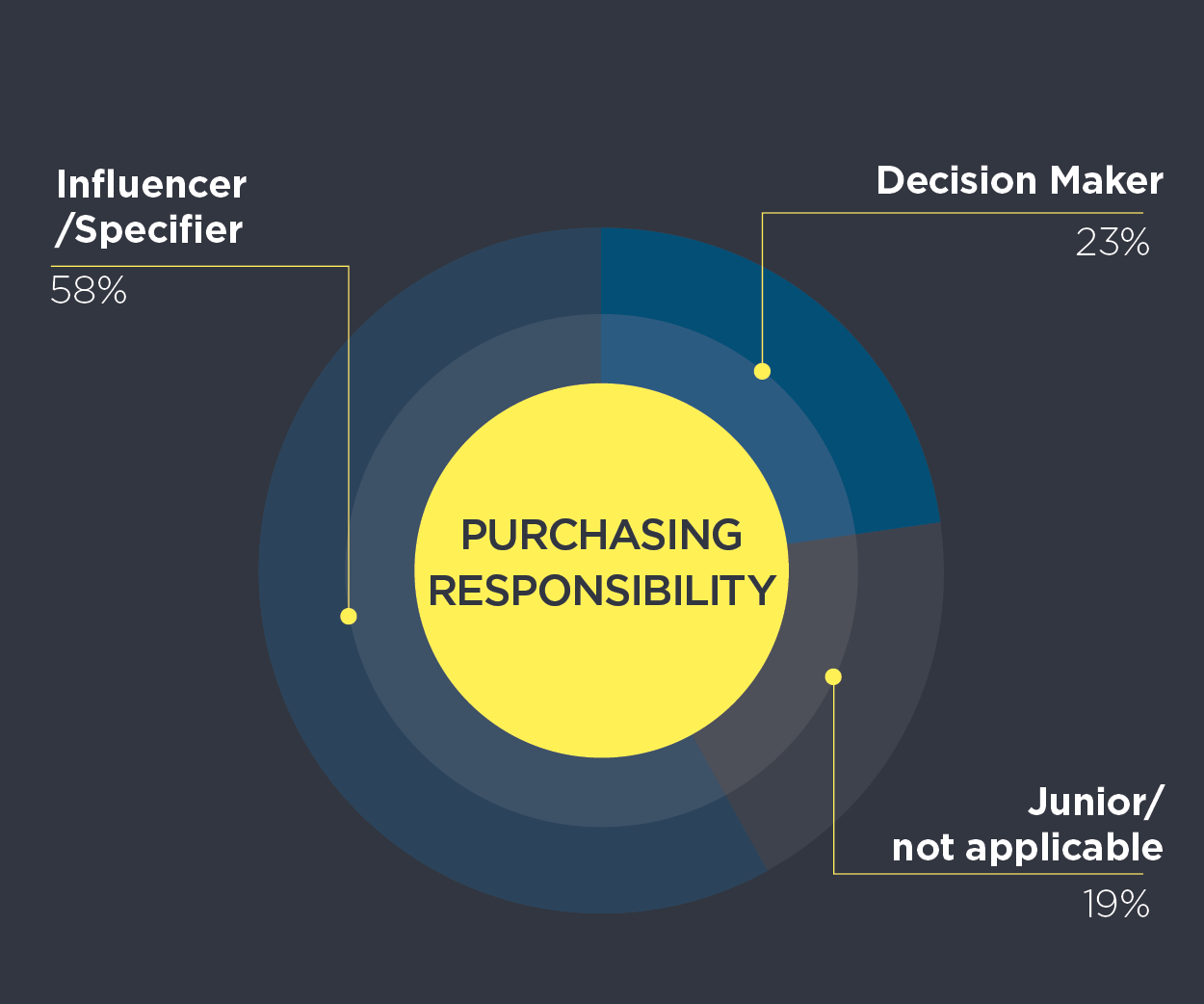 Influencer
/Specifier
58%

Decision Maker
23%

PURCHASING
RESPONSIBILITY

Junior/
not applicable
19%